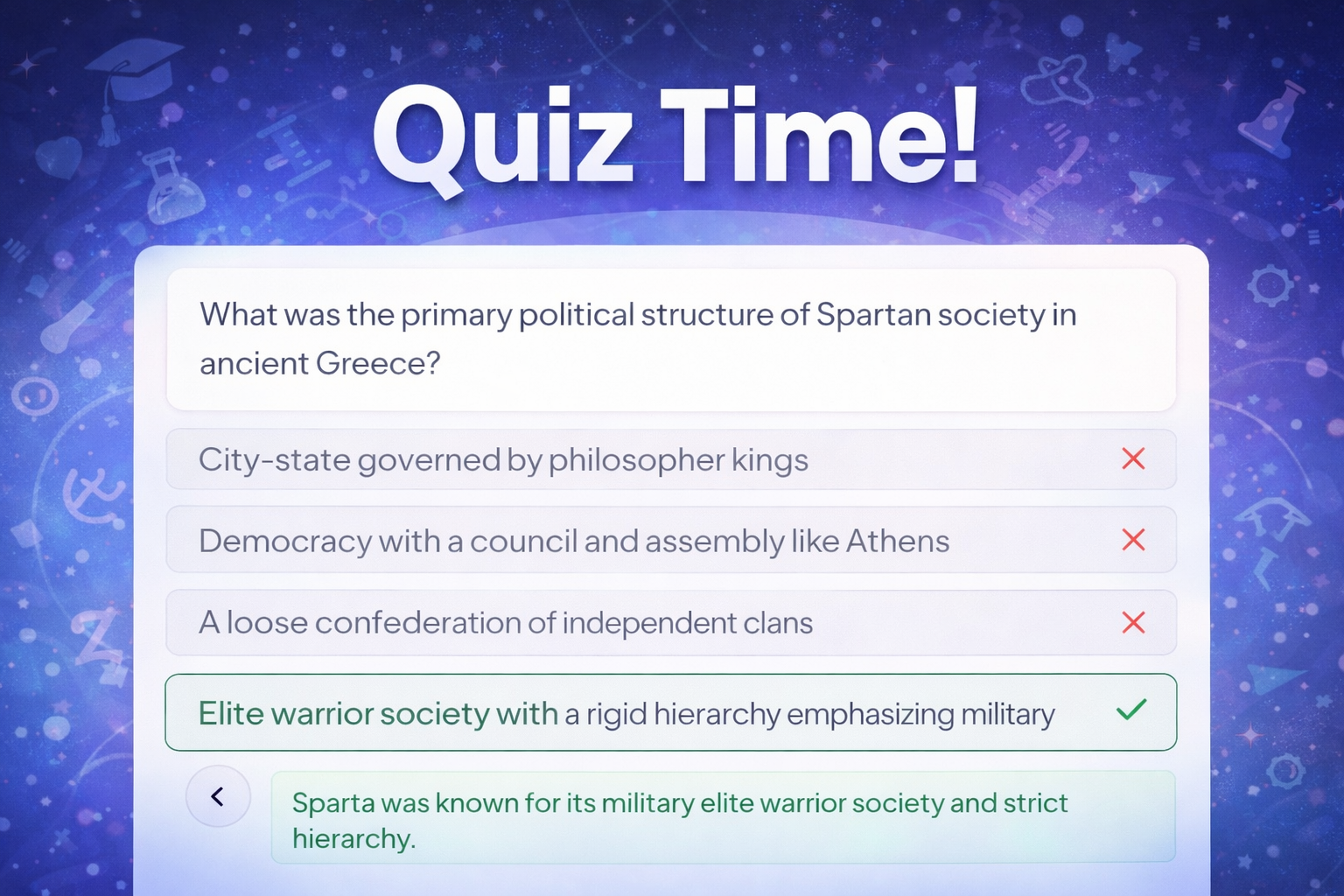 Quiz Time!

What was the primary political structure of Spartan society in ancient Greece?

City-state governed by philosopher kings

Democracy with a council and assembly like Athens

A loose confederation of independent clans

Elite warrior society with a rigid hierarchy emphasizing military

Sparta was known for its military elite warrior society and strict hierarchy.